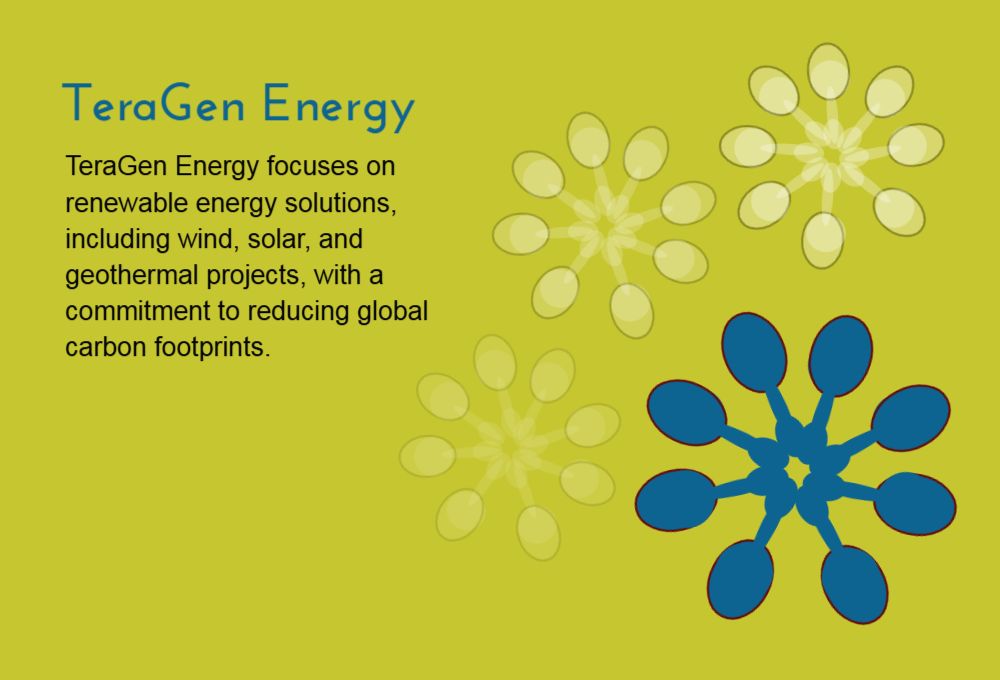 TeraGen Energy

TeraGen Energy focuses on renewable energy solutions, including wind, solar, and geothermal projects, with a commitment to reducing global carbon footprints.